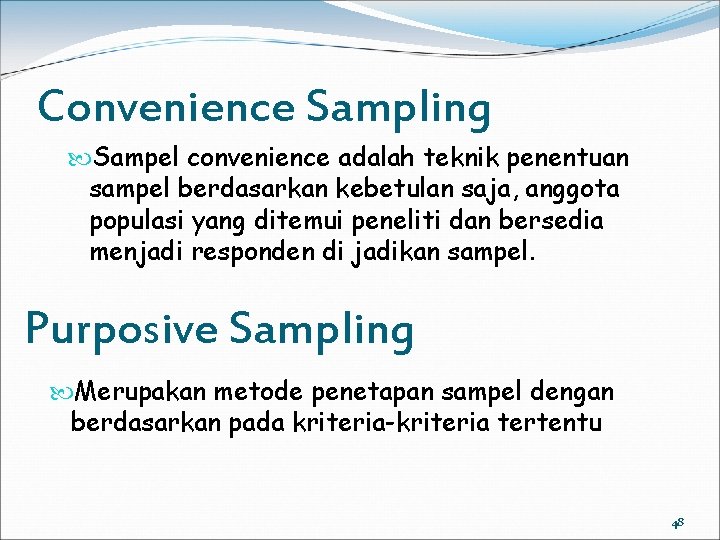 Convenience Sampling

Sampel convenience adalah teknik penentuan sampel berdasarkan kebetulan saja, anggota populasi yang ditemui peneliti dan bersedia menjadi responden di jadikan sampel.

Purposive Sampling

Merupakan metode penetapan sampel dengan berdasarkan pada kriteria-kriteria tertentu

48